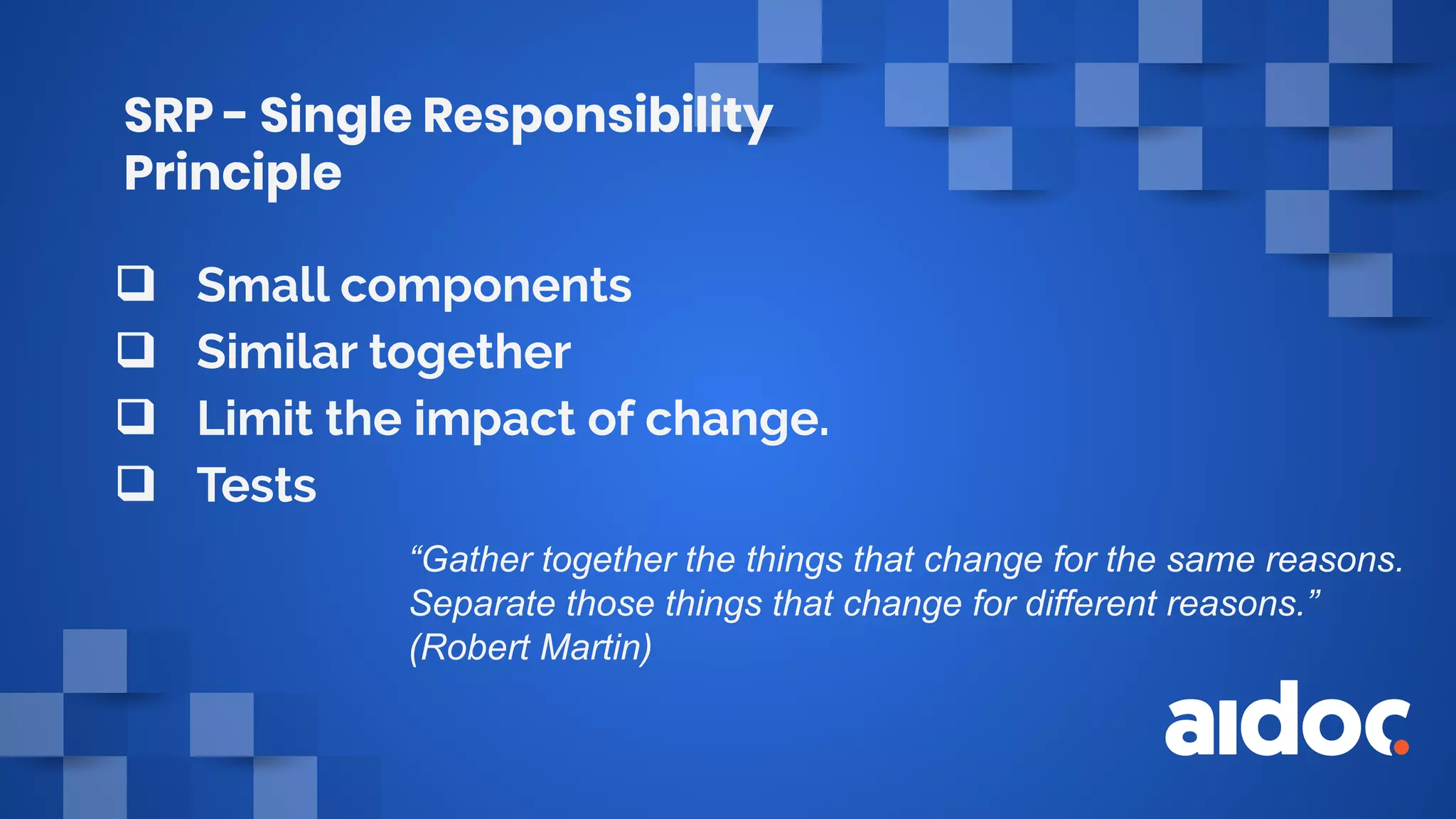 SRP - Single Responsibility Principle

❑ Small components
❑ Similar together
❑ Limit the impact of change.
❑ Tests

“Gather together the things that change for the same reasons. Separate those things that change for different reasons.” (Robert Martin)

aidoc